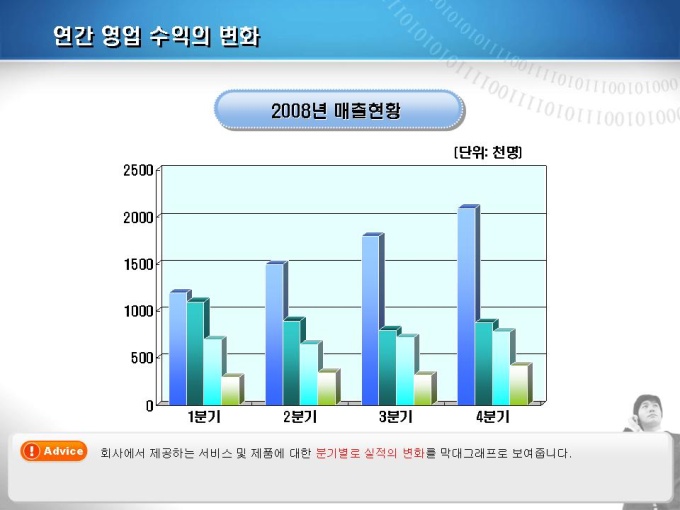 연간 영업 수익의 변화

2008년 매출현황

[단위: 천명]

2500
2000
1500
1000
500
0

1분기 2분기 3분기 4분기

Advice 회사에서 제공하는 서비스 및 제품에 대한 분기별로 실적의 변화를 막대그래프로 보여줍니다.